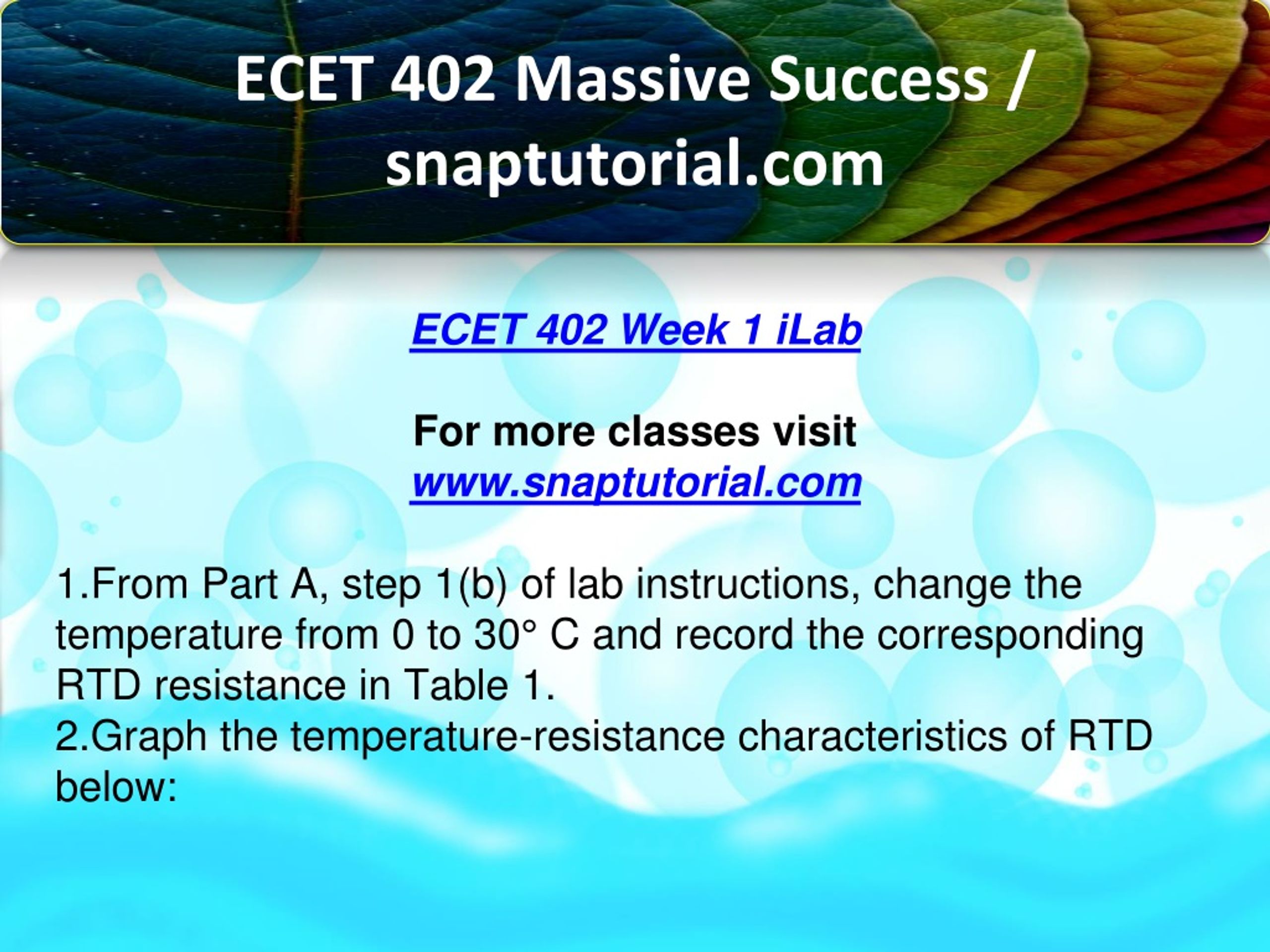 ECET 402 Massive Success / snaptutorial.com

ECET 402 Week 1 iLab

For more classes visit
www.snaptutorial.com

1.From Part A, step 1(b) of lab instructions, change the temperature from 0 to 30° C and record the corresponding RTD resistance in Table 1.
2.Graph the temperature-resistance characteristics of RTD below: